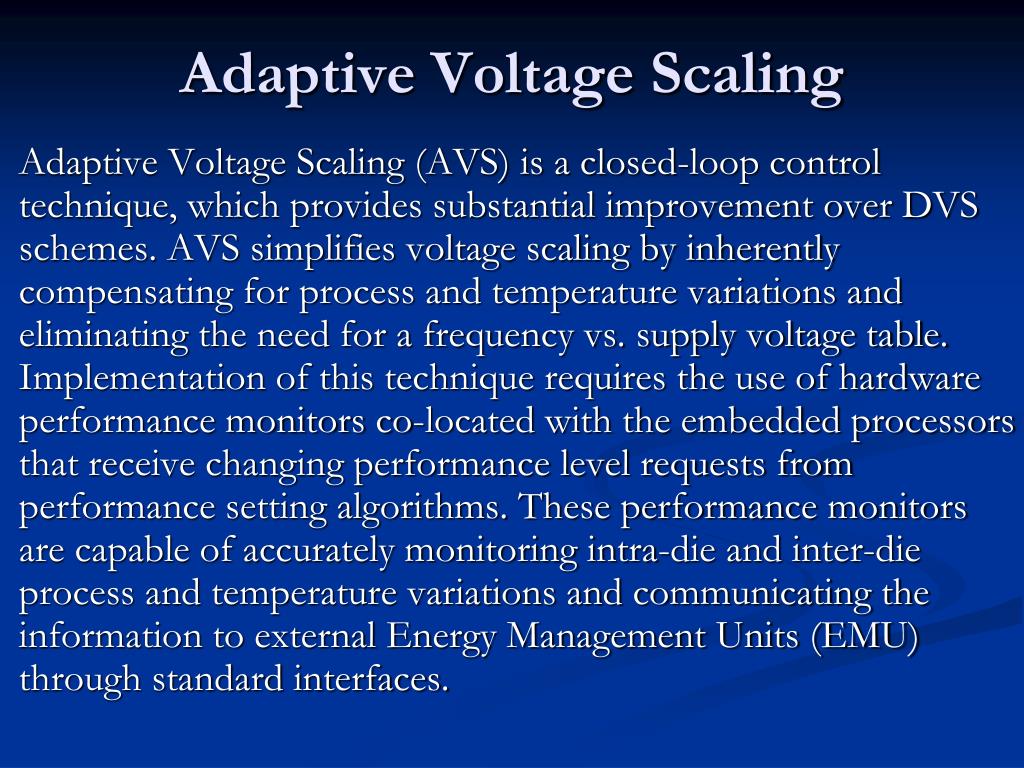 Adaptive Voltage Scaling

Adaptive Voltage Scaling (AVS) is a closed-loop control technique, which provides substantial improvement over DVS schemes. AVS simplifies voltage scaling by inherently compensating for process and temperature variations and eliminating the need for a frequency vs. supply voltage table. Implementation of this technique requires the use of hardware performance monitors co-located with the embedded processors that receive changing performance level requests from performance setting algorithms. These performance monitors are capable of accurately monitoring intra-die and inter-die process and temperature variations and communicating the information to external Energy Management Units (EMU) through standard interfaces.